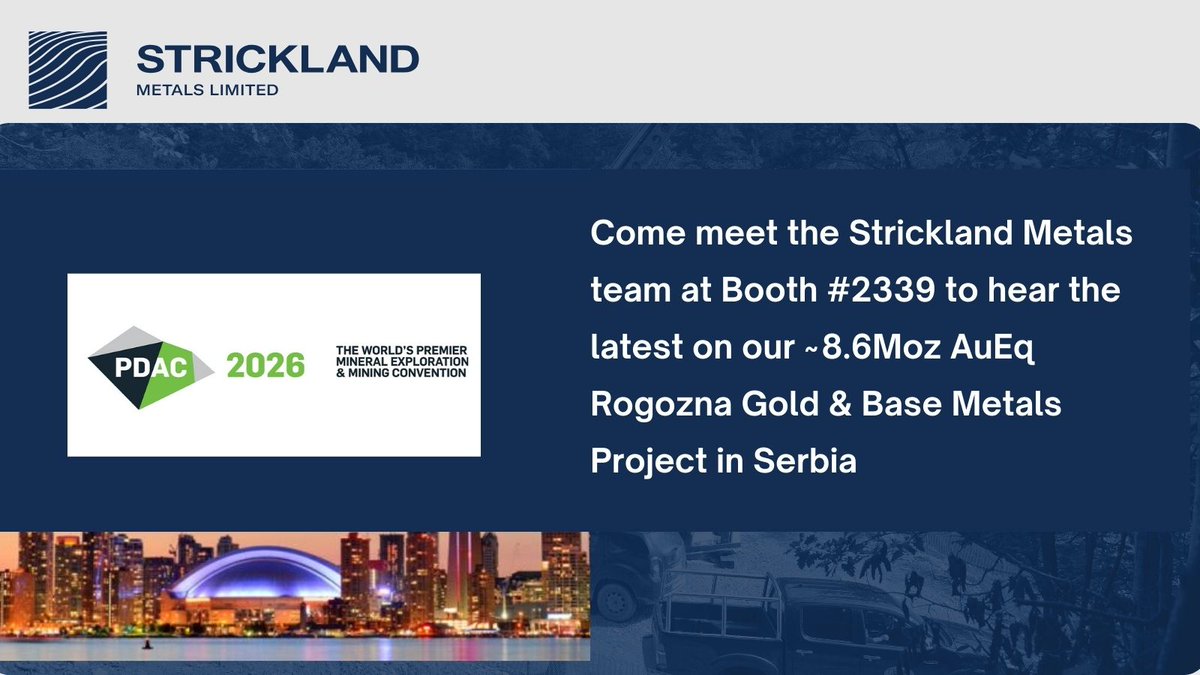 STRICKLAND
METALS LIMITED

PDAC 2026
THE WORLD'S PREMIER MINERAL EXPLORATION & MINING CONVENTION

Come meet the Strickland Metals team at Booth #2339 to hear the latest on our ~8.6Moz AuEq Rogozna Gold & Base Metals Project in Serbia